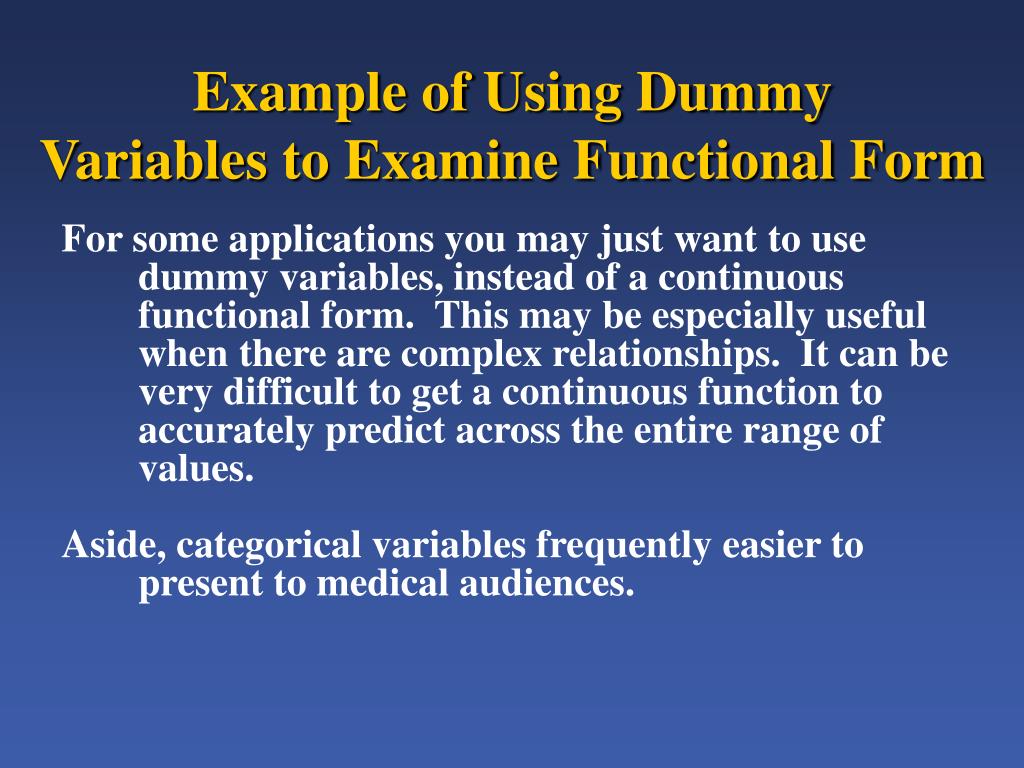 Example of Using Dummy Variables to Examine Functional Form

For some applications you may just want to use dummy variables, instead of a continuous functional form. This may be especially useful when there are complex relationships. It can be very difficult to get a continuous function to accurately predict across the entire range of values.

Aside, categorical variables frequently easier to present to medical audiences.